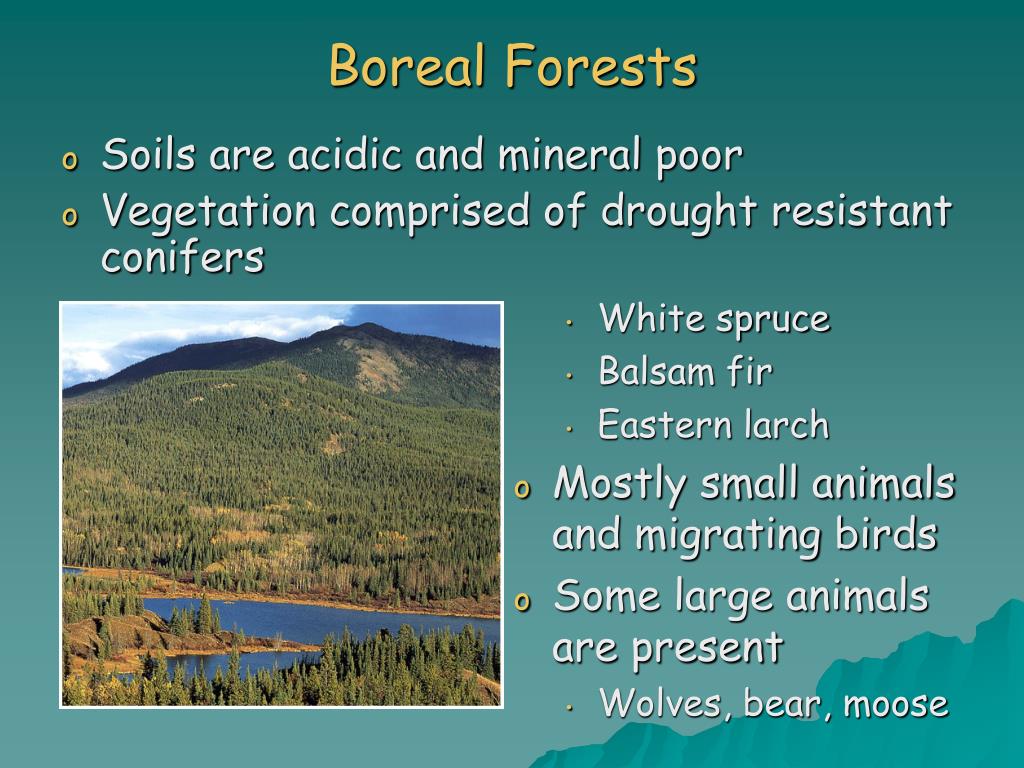 Boreal Forests

o Soils are acidic and mineral poor
o Vegetation comprised of drought resistant conifers
• White spruce
• Balsam fir
• Eastern larch
o Mostly small animals and migrating birds
o Some large animals are present
• Wolves, bear, moose